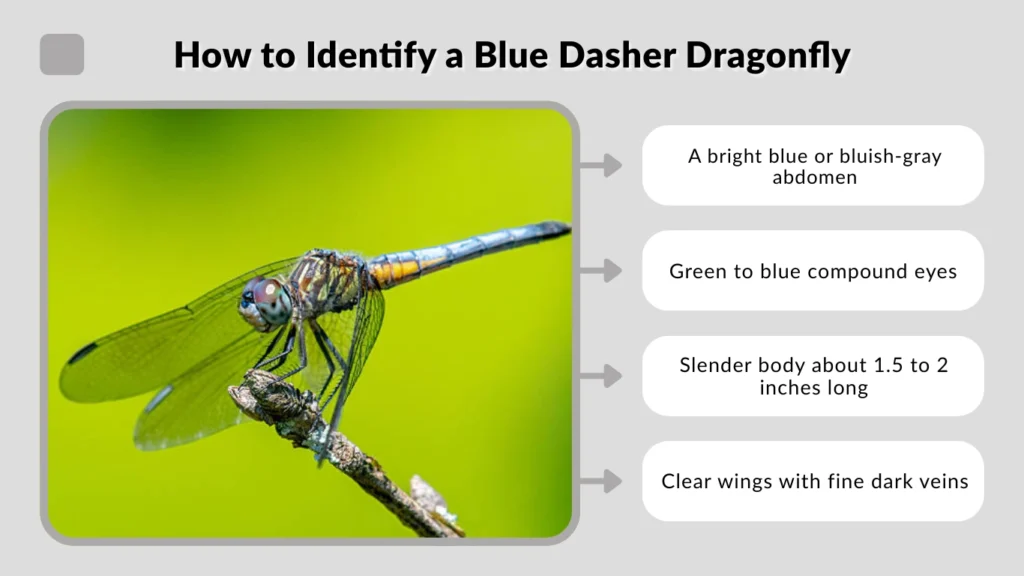 How to Identify a Blue Dasher Dragonfly

A bright blue or bluish-gray abdomen

Green to blue compound eyes

Slender body about 1.5 to 2 inches long

Clear wings with fine dark veins